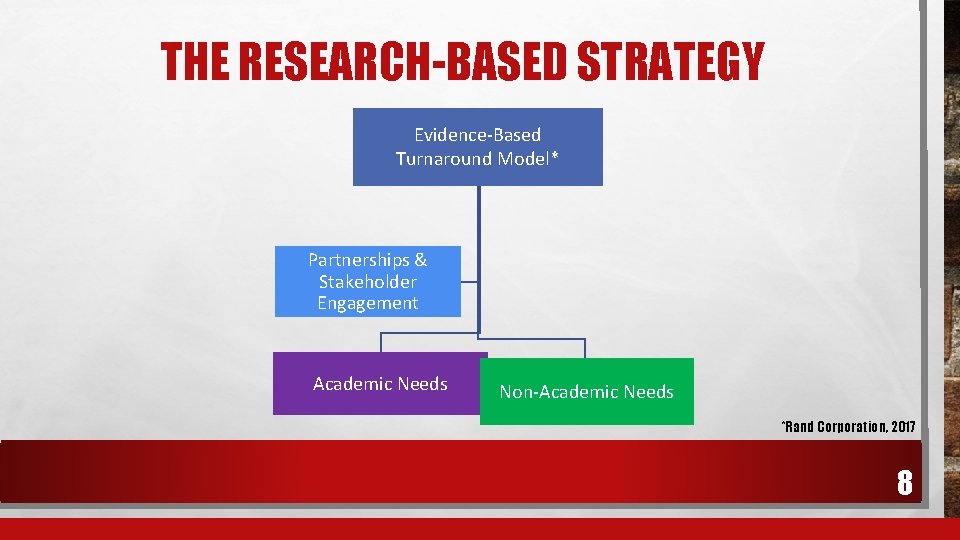 THE RESEARCH-BASED STRATEGY

Evidence-Based Turnaround Model*

Partnerships & Stakeholder Engagement

Academic Needs

Non-Academic Needs

*Rand Corporation, 2017

8